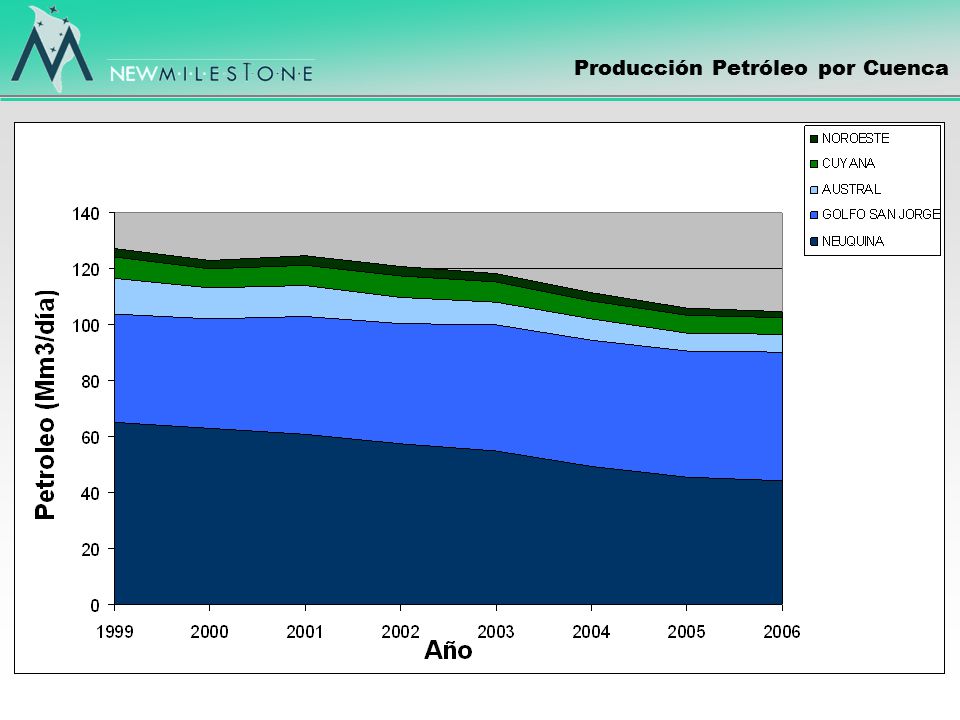 NEWMILESTONE

Producción Petróleo por Cuenca

NOROESTE
CUYANA
AUSTRAL
GOLFO SAN JORGE
NEUQUINA

Petroleo (Mm3/día)

140
120
100
80
60
40
20
0

1999 2000 2001 2002 2003 2004 2005 2006

Año